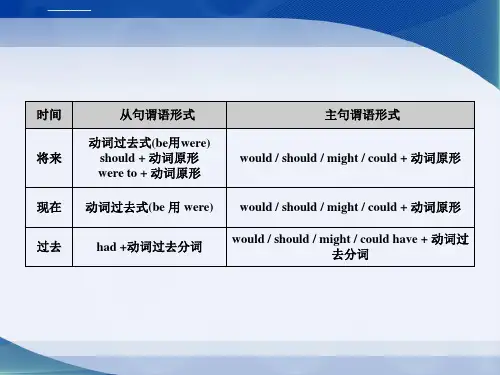 | 时间 | 从句谓语形式 | 主句谓语形式 |
|---|---|---|
| 将来 | 动词过去式(be用were) should + 动词原形 were to + 动词原形 | would / should / might / could + 动词原形 |
| 现在 | 动词过去式(be 用 were) | would / should / might / could + 动词原形 |
| 过去 | had +动词过去分词 | would / should / might / could have + 动词过去分词 |